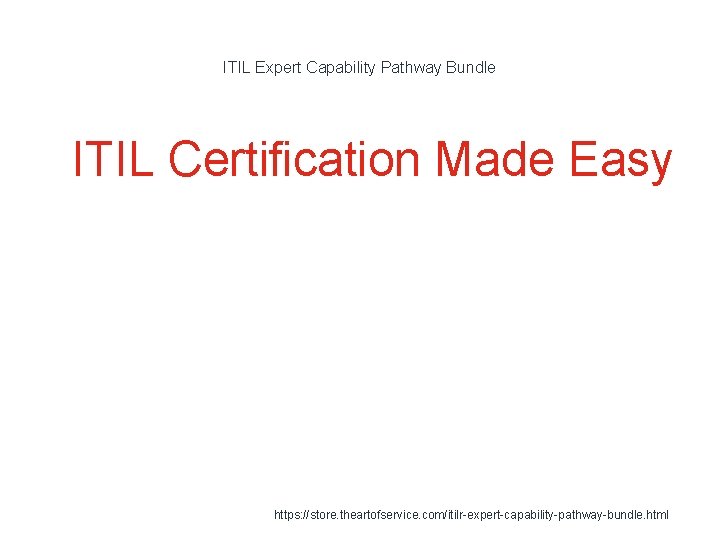 ITIL Expert Capability Pathway Bundle

ITIL Certification Made Easy

https://store.theartofservice.com/itilr-expert-capability-pathway-bundle.html